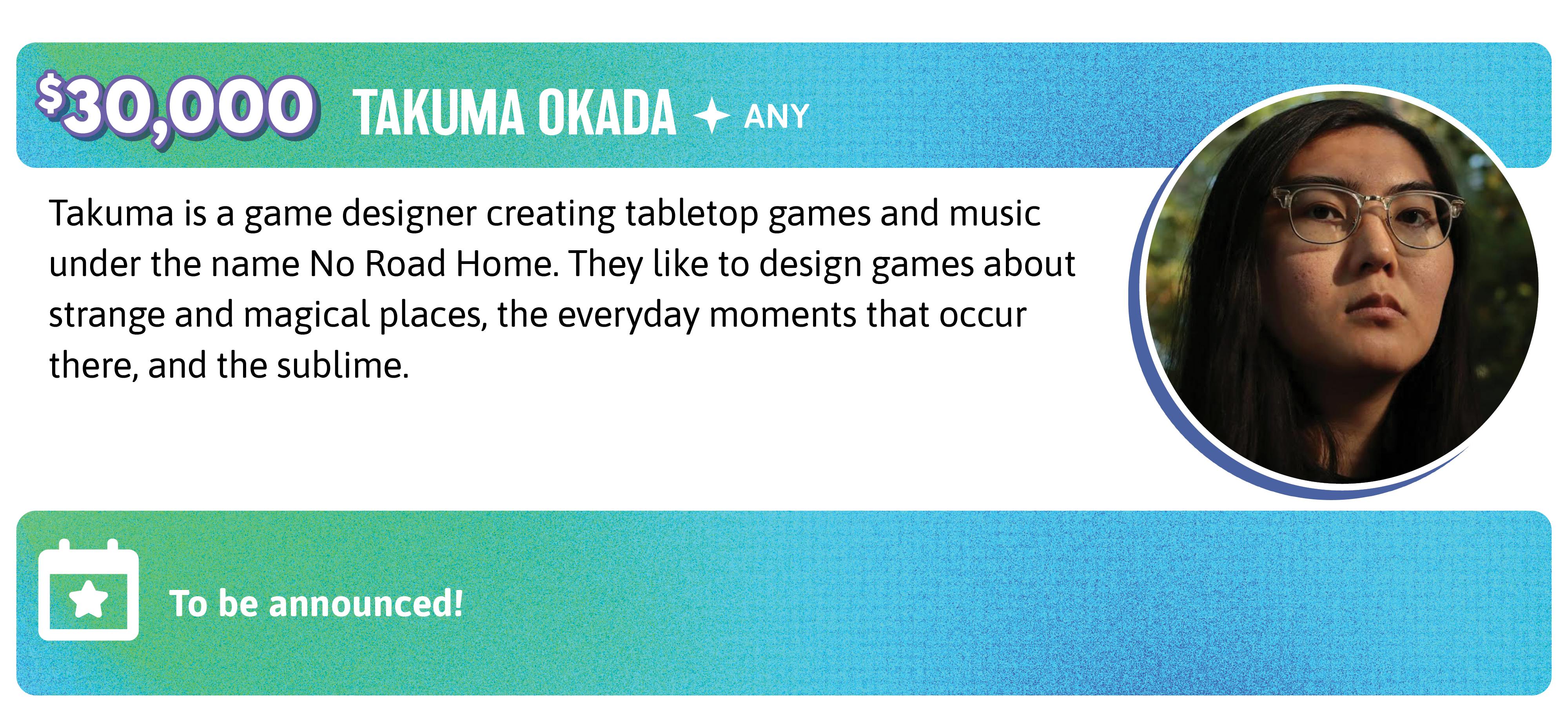 $30,000 TAKUMA OKADA ✦ ANY

Takuma is a game designer creating tabletop games and music under the name No Road Home. They like to design games about strange and magical places, the everyday moments that occur there, and the sublime.

To be announced!